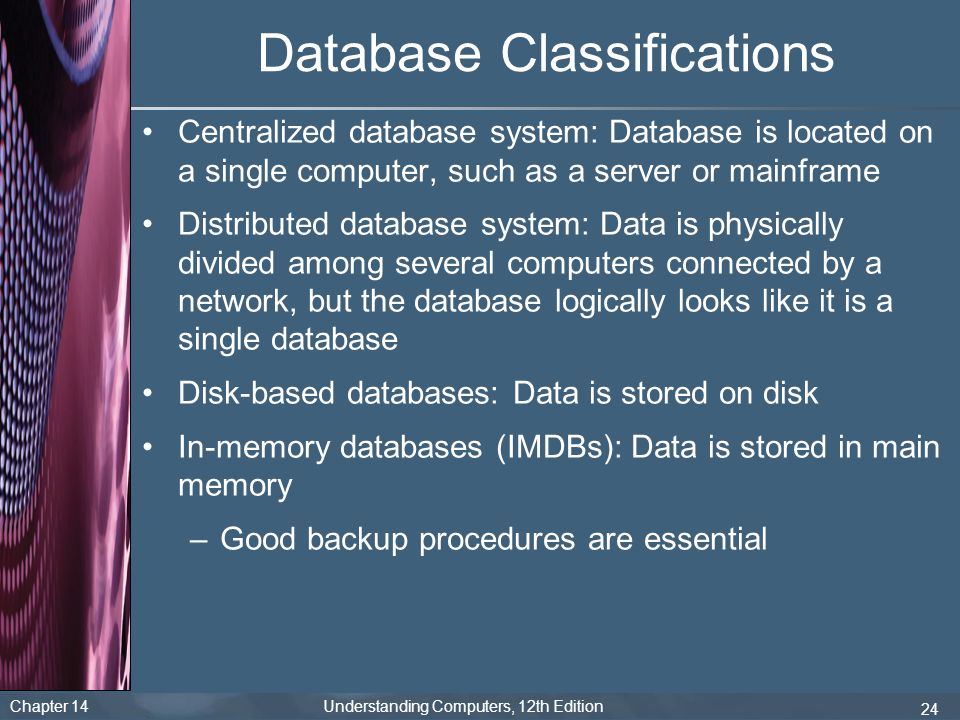 Database Classifications

• Centralized database system: Database is located on a single computer, such as a server or mainframe

• Distributed database system: Data is physically divided among several computers connected by a network, but the database logically looks like it is a single database

• Disk-based databases: Data is stored on disk

• In-memory databases (IMDBs): Data is stored in main memory

– Good backup procedures are essential

Chapter 14 Understanding Computers, 12th Edition 24